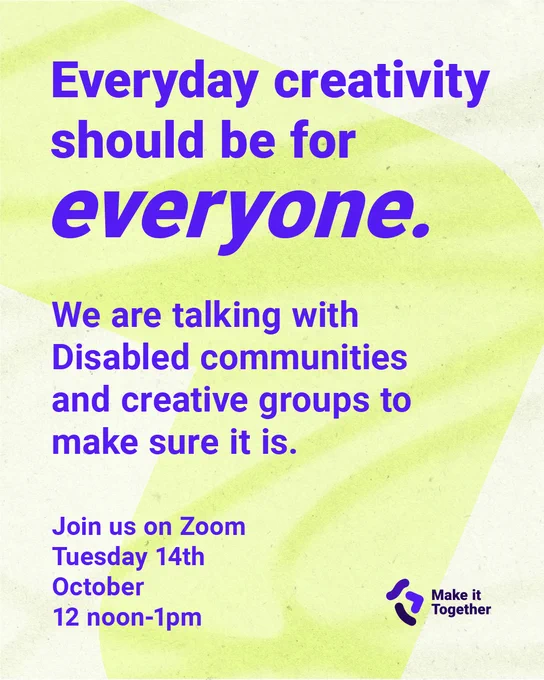 Everyday creativity should be for everyone.

We are talking with Disabled communities and creative groups to make sure it is.

Join us on Zoom
Tuesday 14th October
12 noon-1pm

Make it Together